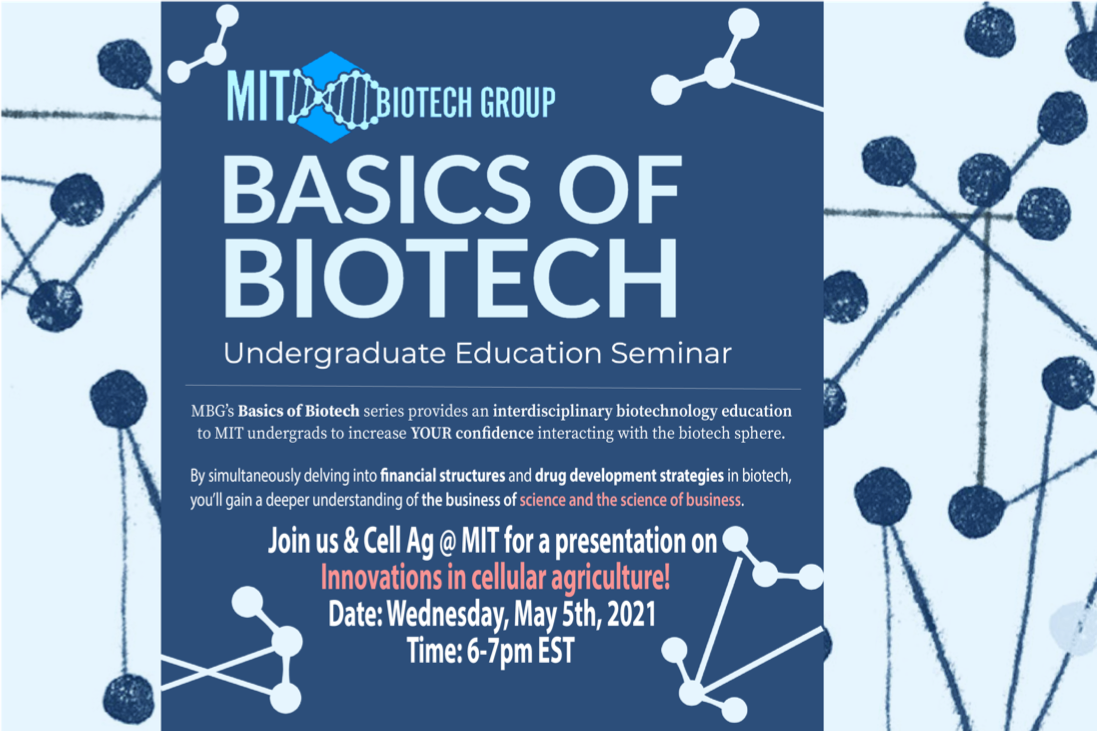 MIT BIOTECH GROUP

BASICS OF BIOTECH

Undergraduate Education Seminar

MBG's Basics of Biotech series provides an interdisciplinary biotechnology education to MIT undergrads to increase YOUR confidence interacting with the biotech sphere.

By simultaneously delving into financial structures and drug development strategies in biotech, you'll gain a deeper understanding of the business of science and the science of business.

Join us & Cell Ag @ MIT for a presentation on
Innovations in cellular agriculture!
Date: Wednesday, May 5th, 2021
Time: 6-7pm EST